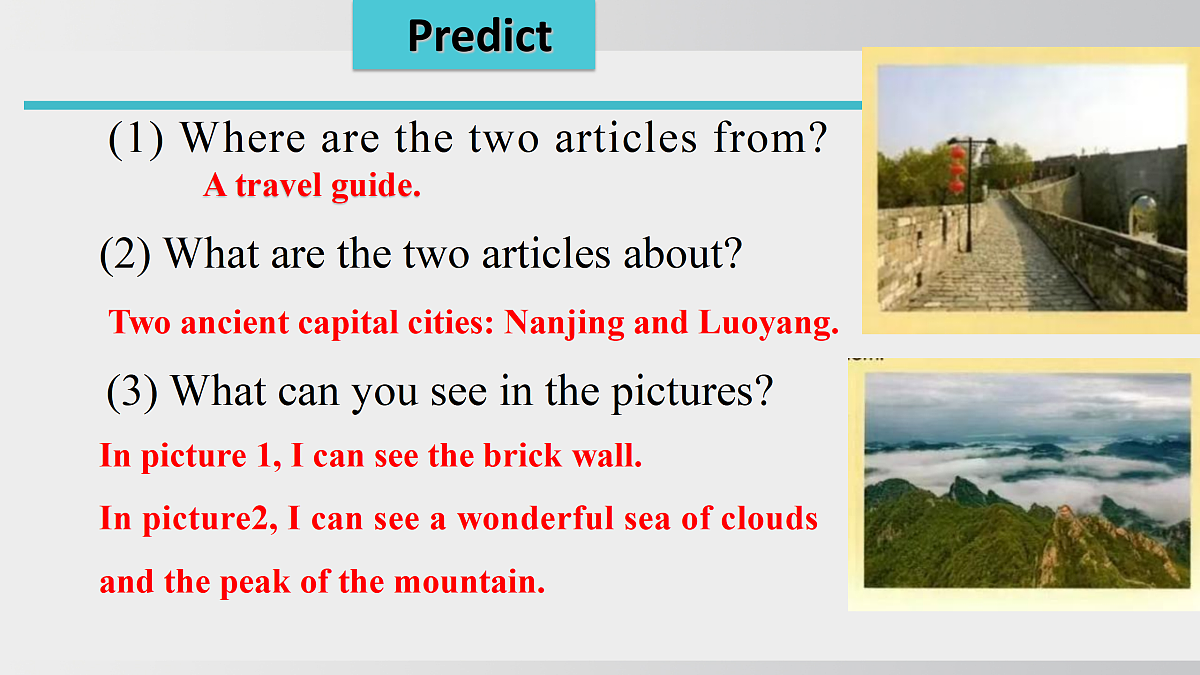 Predict

(1) Where are the two articles from?

A travel guide.

(2) What are the two articles about?

Two ancient capital cities: Nanjing and Luoyang.

(3) What can you see in the pictures?

In picture 1, I can see the brick wall.

In picture2, I can see a wonderful sea of clouds and the peak of the mountain.